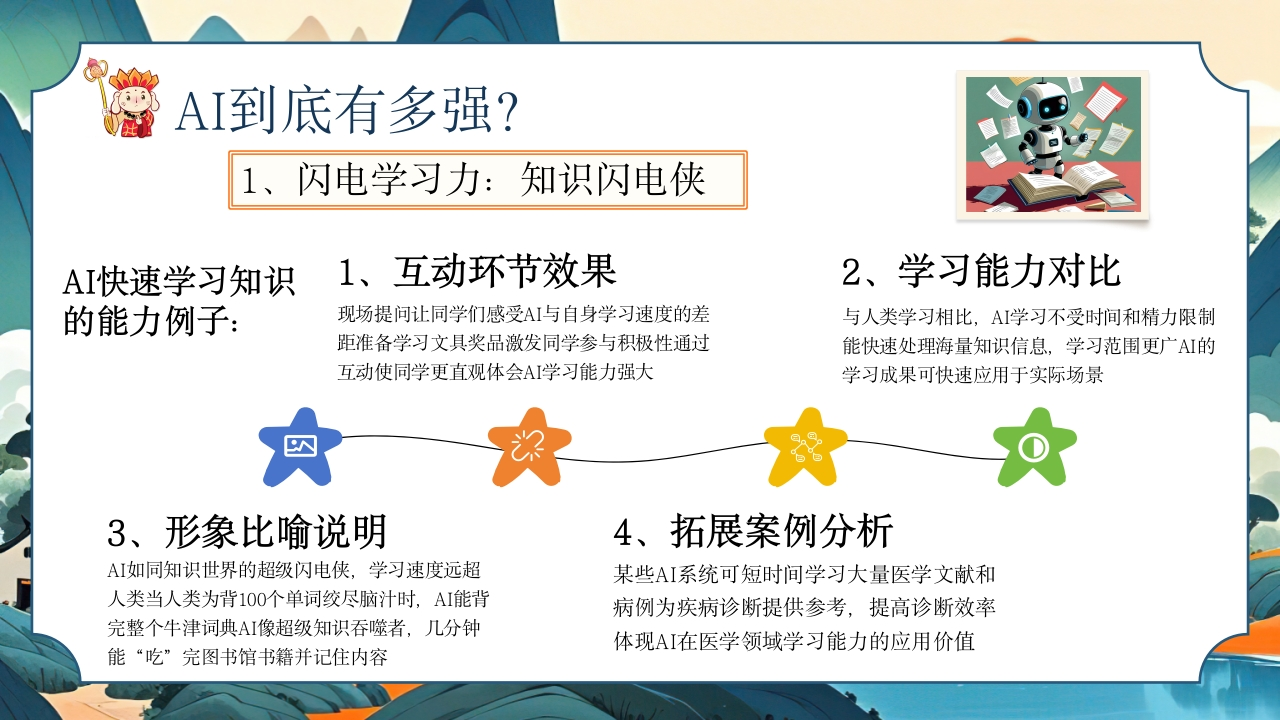 AI到底有多强?

1、闪电学习力：知识闪电侠

AI快速学习知识的能力例子：

1、互动环节效果

现场提问让同学们感受AI与自身学习速度的差距准备学习文具奖品激发同学参与积极性通过互动使同学更直观体会AI学习能力强大

2、学习能力对比

与人类学习相比，AI学习不受时间和精力限制能快速处理海量知识信息，学习范围更广AI的学习成果可快速应用于实际场景

3、形象比喻说明

AI如同知识世界的超级闪电侠，学习速度远超人类当人类为背100个单词绞尽脑汁时，AI能背完整个牛津词典AI像超级知识吞噬者，几分钟能“吃”完图书馆书籍并记住内容

4、拓展案例分析

某些AI系统可短时间学习大量医学文献和病例为疾病诊断提供参考，提高诊断效率体现AI在医学领域学习能力的应用价值